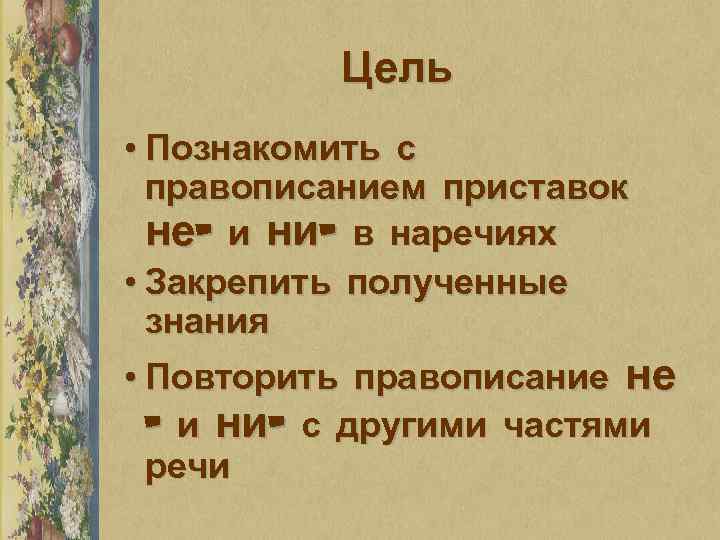 Цель

• Познакомить с правописанием приставок не- и ни- в наречиях

• Закрепить полученные знания

• Повторить правописание не - и ни- с другими частями речи